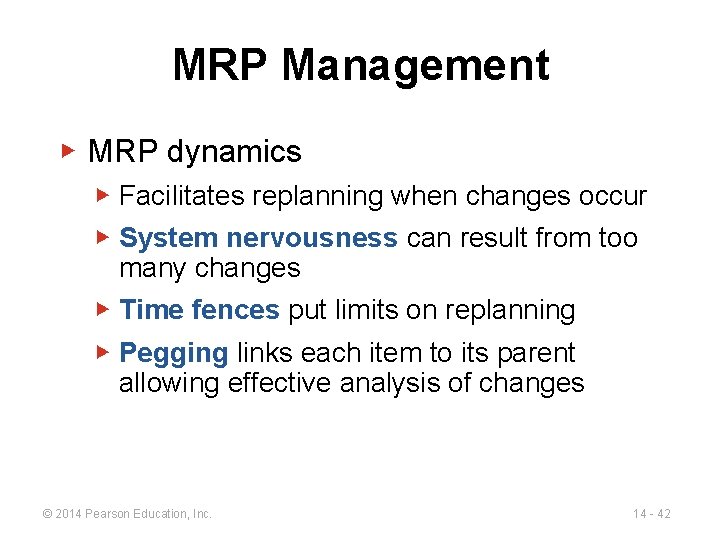 MRP Management

▸ MRP dynamics

▸ Facilitates replanning when changes occur

▸ System nervousness can result from too many changes

▸ Time fences put limits on replanning

▸ Pegging links each item to its parent allowing effective analysis of changes

© 2014 Pearson Education, Inc.

14 - 42